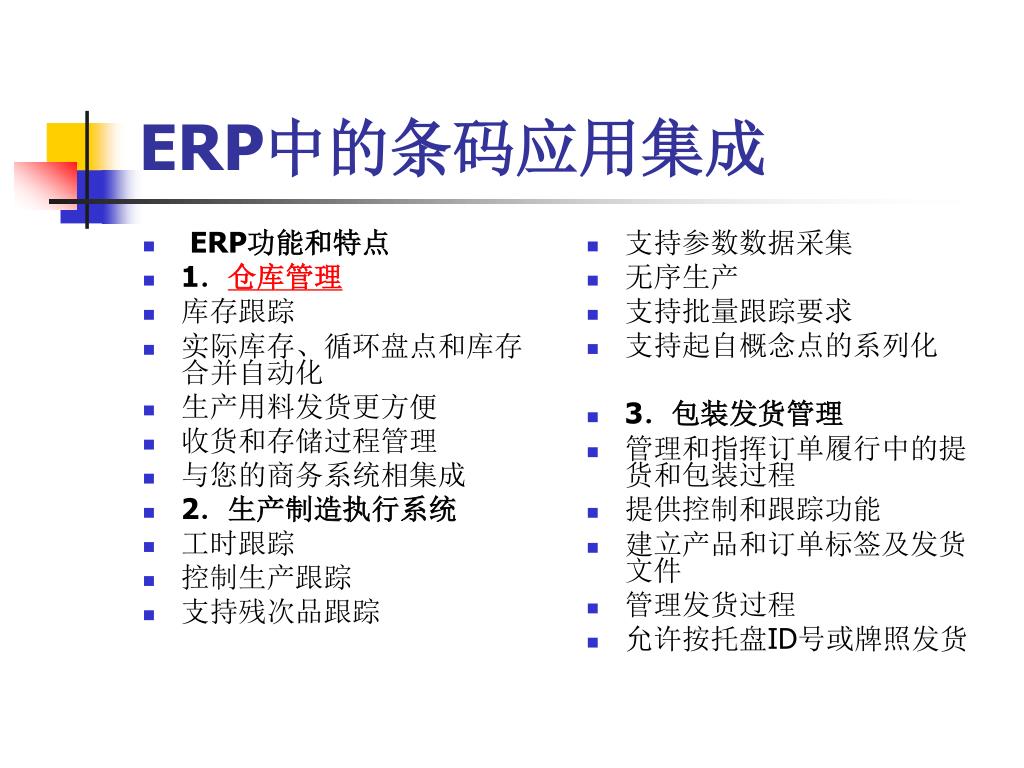 ERP中的条码应用集成

ERP功能和特点
1．仓库管理
库存跟踪
实际库存、循环盘点和库存合并自动化
生产用料发货更方便
收货和存储过程管理
与您的商务系统相集成
2．生产制造执行系统
工时跟踪
控制生产跟踪
支持残次品跟踪

支持参数数据采集
无序生产
支持批量跟踪要求
支持起自概念点的系列化

3．包装发货管理
管理和指挥订单履行中的提货和包装过程
提供控制和跟踪功能
建立产品和订单标签及发货文件
管理发货过程
允许按托盘ID号或牌照发货